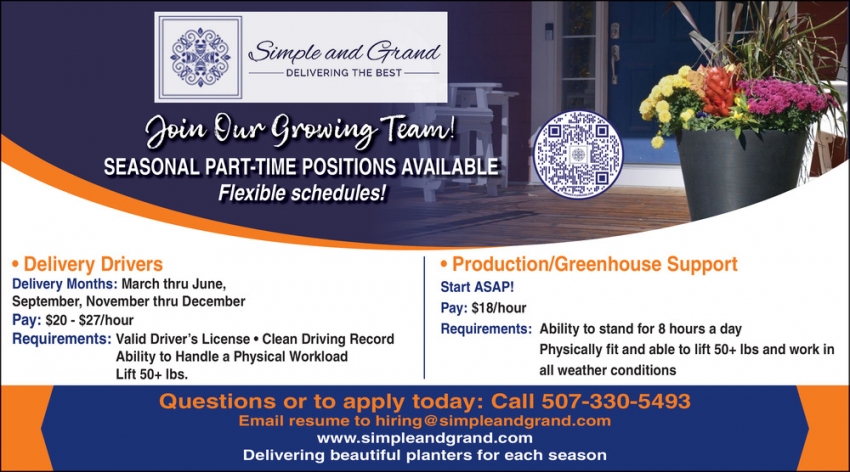 Simple and Grand
DELIVERING THE BEST

Join Our Growing Team!
SEASONAL PART-TIME POSITIONS AVAILABLE
Flexible schedules!

• Delivery Drivers
Delivery Months: March thru June, September, November thru December
Pay: $20 - $27/hour
Requirements: Valid Driver's License • Clean Driving Record
Ability to Handle a Physical Workload
Lift 50+ lbs.

• Production/Greenhouse Support
Start ASAP!
Pay: $18/hour
Requirements: Ability to stand for 8 hours a day
Physically fit and able to lift 50+ lbs and work in all weather conditions

Questions or to apply today: Call 507-330-5493
Email resume to hiring@simpleandgrand.com
www.simpleandgrand.com
Delivering beautiful planters for each season